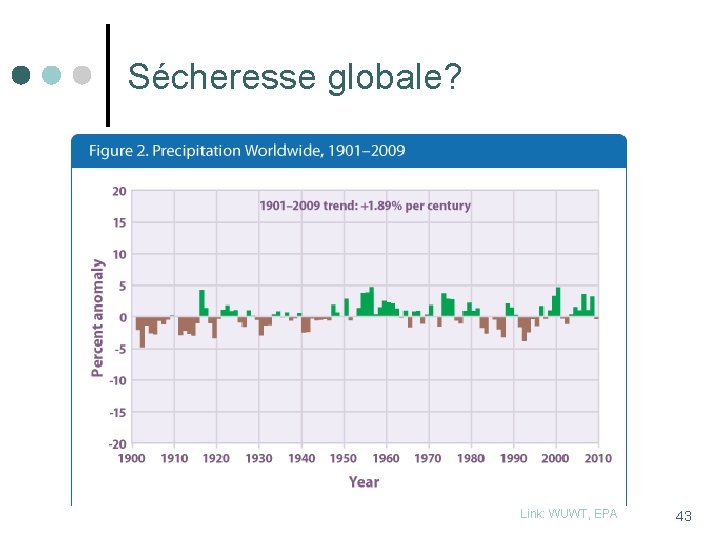 Sécheresse globale?

Figure 2. Precipitation Worldwide, 1901–2009

1901–2009 trend: +1.89% per century

Percent anomaly

20
15
10
5
0
-5
-10
-15
-20

1900 1910 1920 1930 1940 1950 1960 1970 1980 1990 2000 2010

Year

Link: WUWT, EPA

43